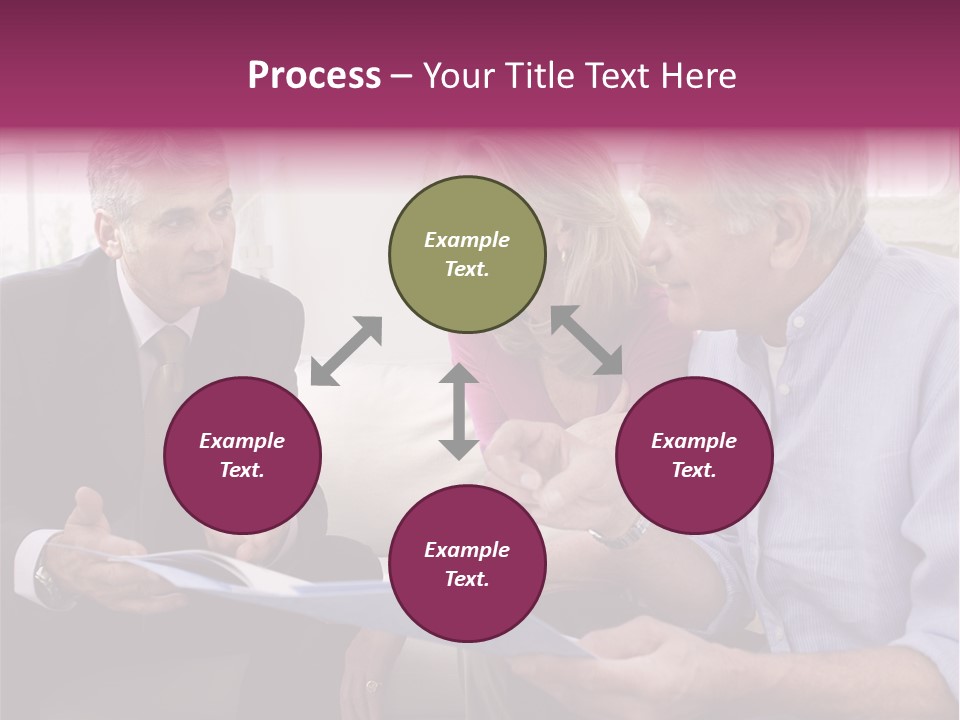 Process – Your Title Text Here

Example Text.

Example Text.

Example Text.

Example Text.